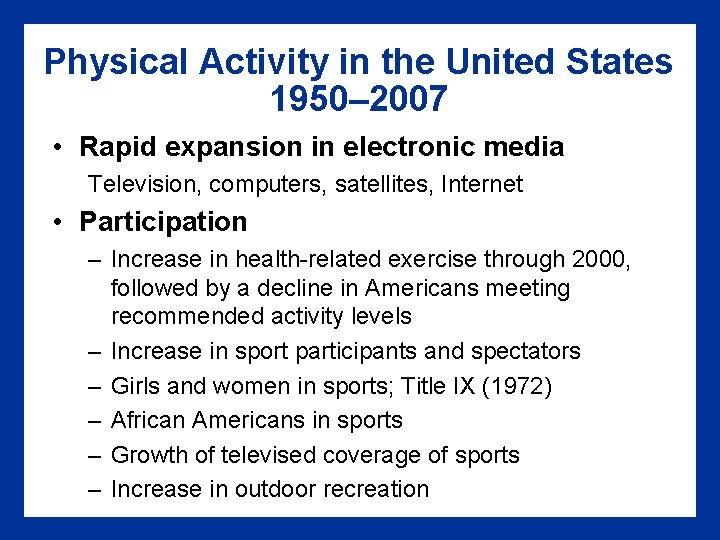 Physical Activity in the United States 1950–2007

• Rapid expansion in electronic media

Television, computers, satellites, Internet

• Participation

– Increase in health-related exercise through 2000, followed by a decline in Americans meeting recommended activity levels

– Increase in sport participants and spectators

– Girls and women in sports; Title IX (1972)

– African Americans in sports

– Growth of televised coverage of sports

– Increase in outdoor recreation